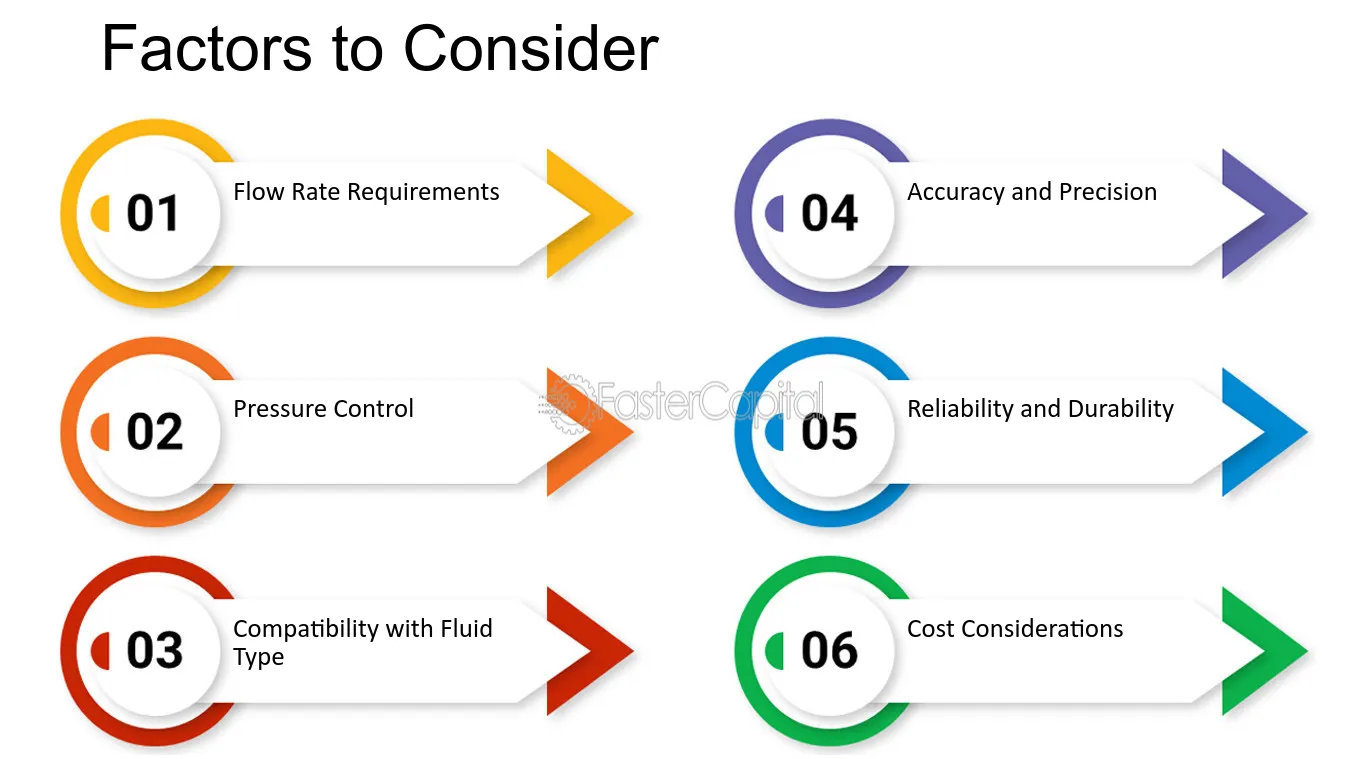 Factors to Consider

01 Flow Rate Requirements

02 Pressure Control

03 Compatibility with Fluid Type

04 Accuracy and Precision

05 Reliability and Durability

06 Cost Considerations

FasterCapital